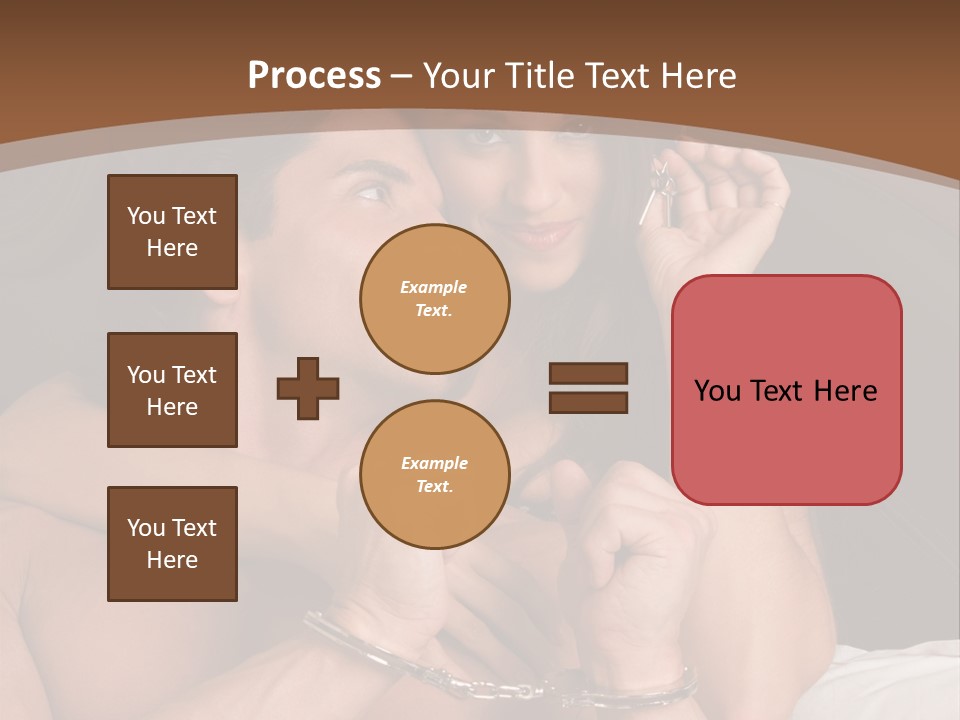 Process – Your Title Text Here

You Text Here

You Text Here

You Text Here

Example Text.

Example Text.

You Text Here